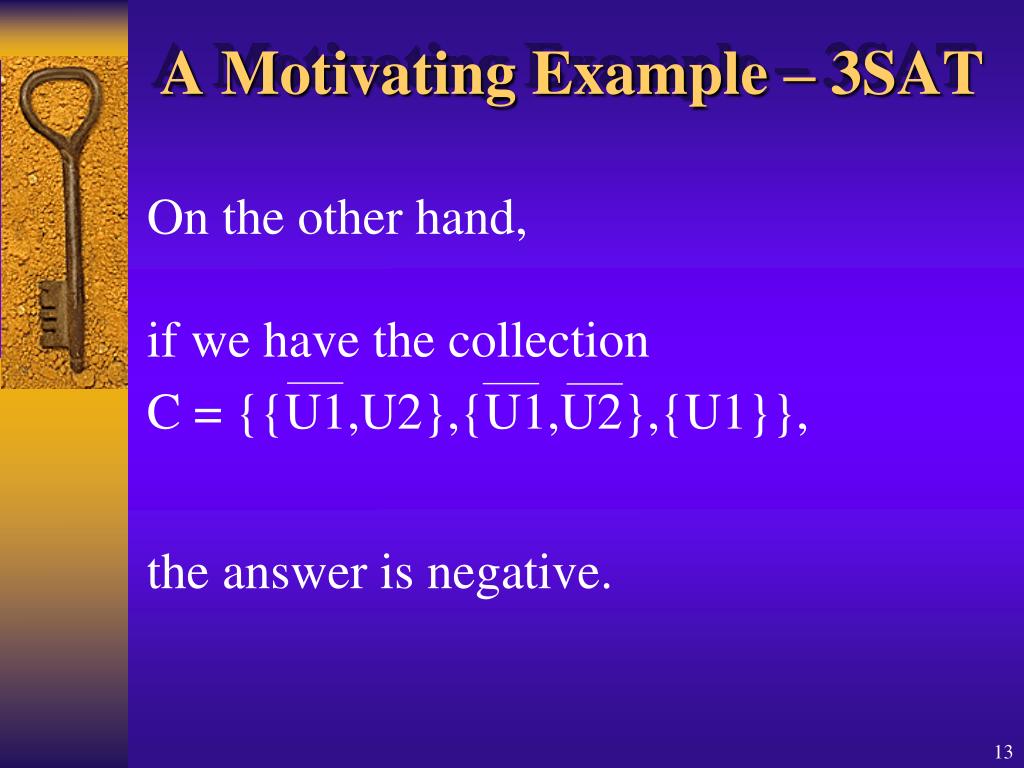 A Motivating Example – 3SAT

On the other hand,

if we have the collection
$C = \{\{\overline{U1},U2\},\{\overline{U1},\overline{U2}\},\{U1\}\}$,

the answer is negative.

13